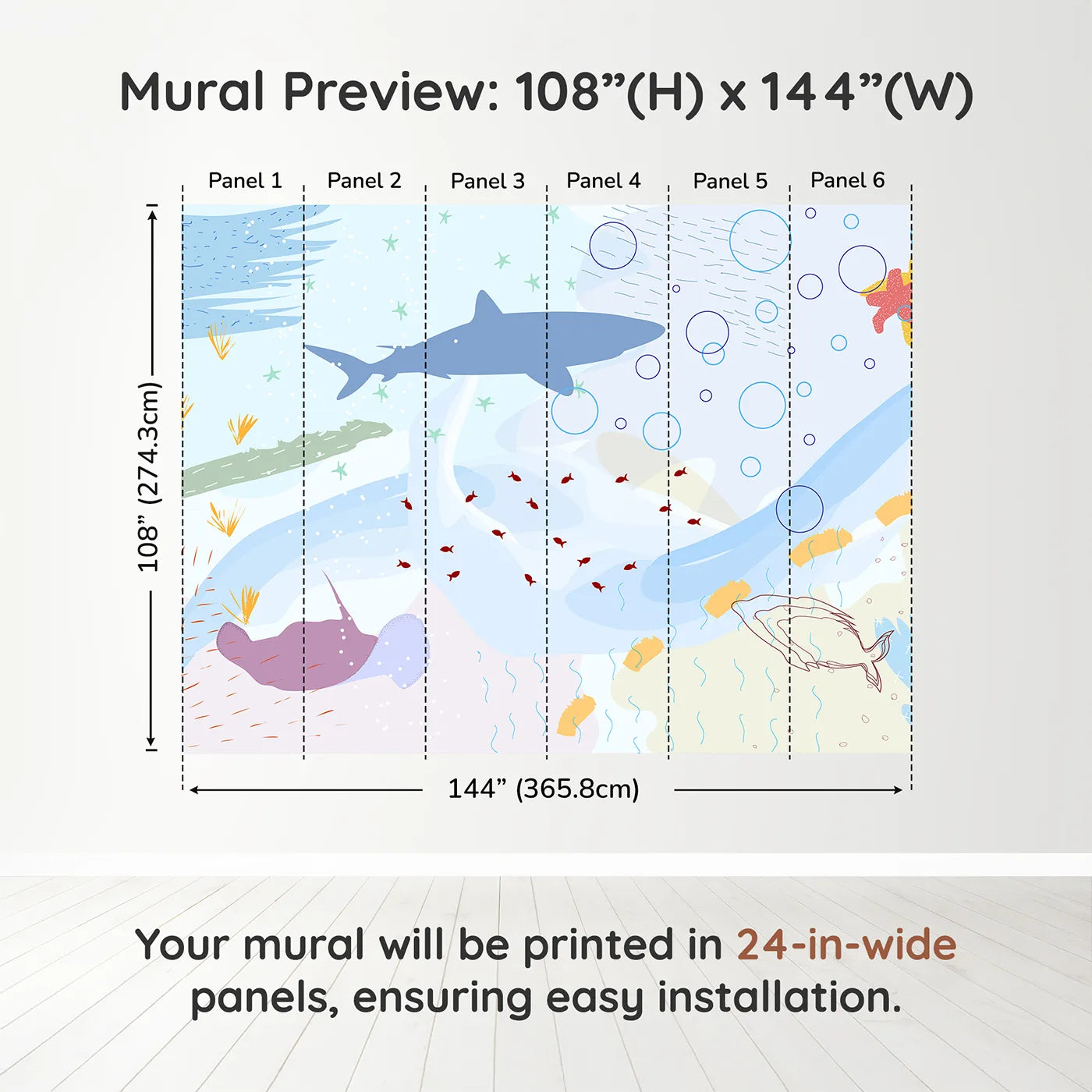 Mural Preview: 108”(H) x 144”(W)

Panel 1 Panel 2 Panel 3 Panel 4 Panel 5 Panel 6

108” (274.3cm)

144” (365.8cm)

Your mural will be printed in 24-in-wide panels, ensuring easy installation.